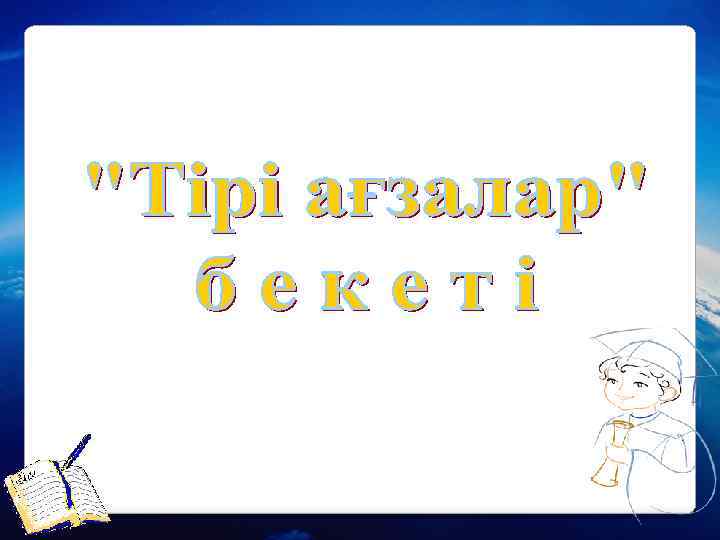 "Тірі ағзалар"
б е к е т і